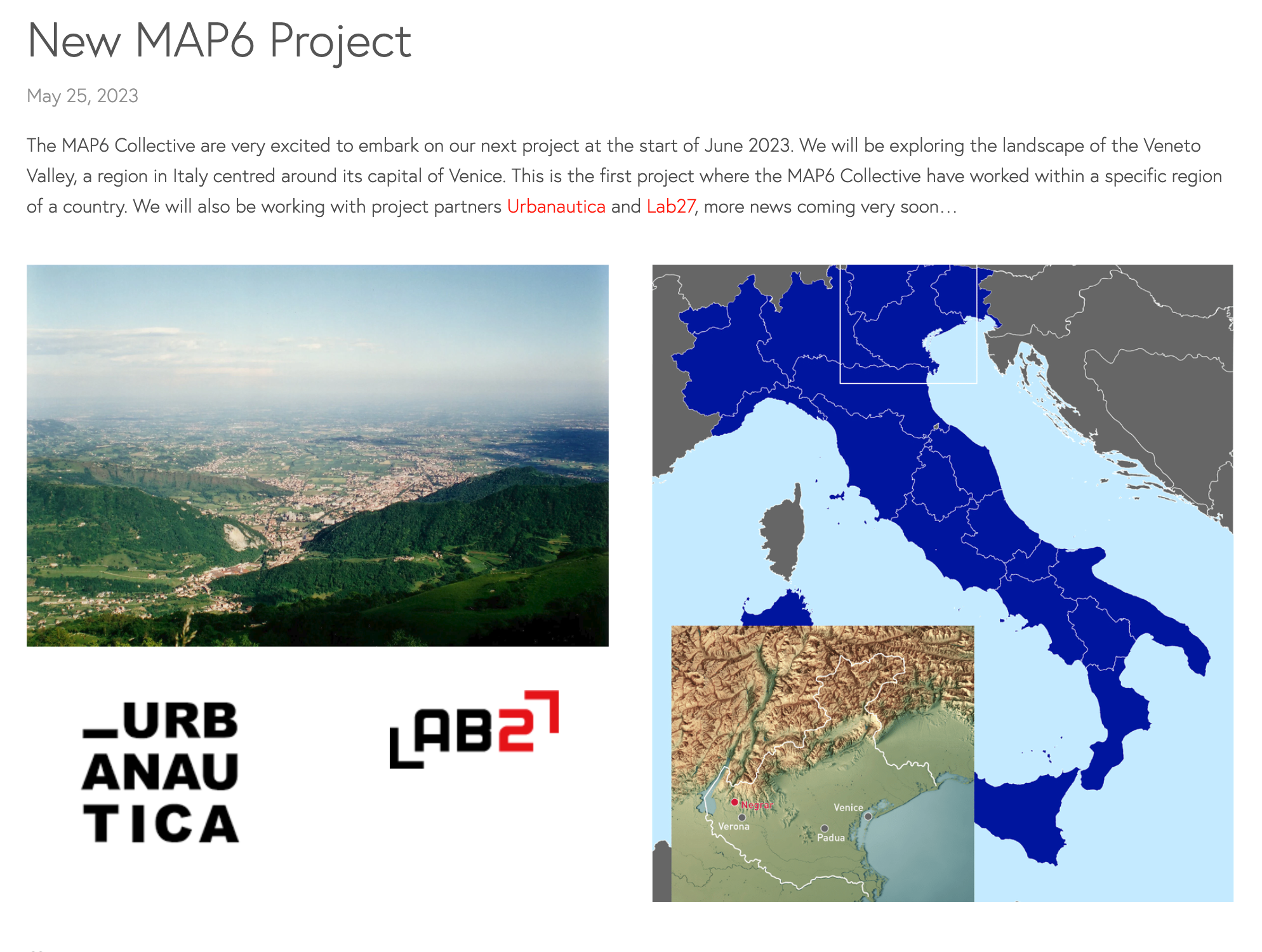 New MAP6 Project

May 25, 2023

The MAP6 Collective are very excited to embark on our next project at the start of June 2023. We will be exploring the landscape of the Veneto Valley, a region in Italy centred around its capital of Venice. This is the first project where the MAP6 Collective have worked within a specific region of a country. We will also be working with project partners Urbanautica and Lab27, more news coming very soon…

_URB ANAU TICA

LAB27

Negrar
Verona
Venice
Padua